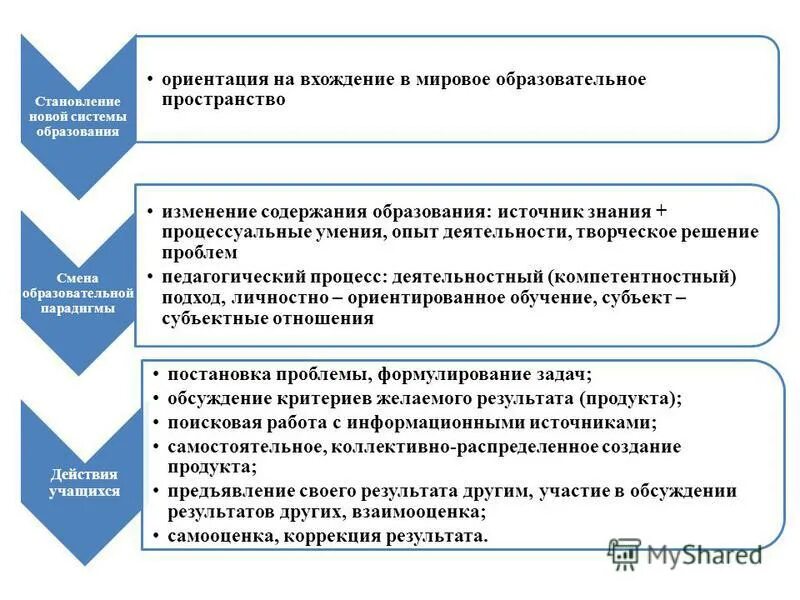 Становление новой системы образования

• ориентация на вхождение в мировое образовательное пространство

Смена образовательной парадигмы

• изменение содержания образования: источник знания + процессуальные умения, опыт деятельности, творческое решение проблем
• педагогический процесс: деятельностный (компетентностный) подход, личностно – ориентированное обучение, субъект – субъектные отношения

Действия учащихся

• постановка проблемы, формулирование задач;
• обсуждение критериев желаемого результата (продукта);
• поисковая работа с информационными источниками;
• самостоятельное, коллективно-распределенное создание продукта;
• предъявление своего результата другим, участие в обсуждении результатов других, взаимооценка;
• самооценка, коррекция результата.

MyShared